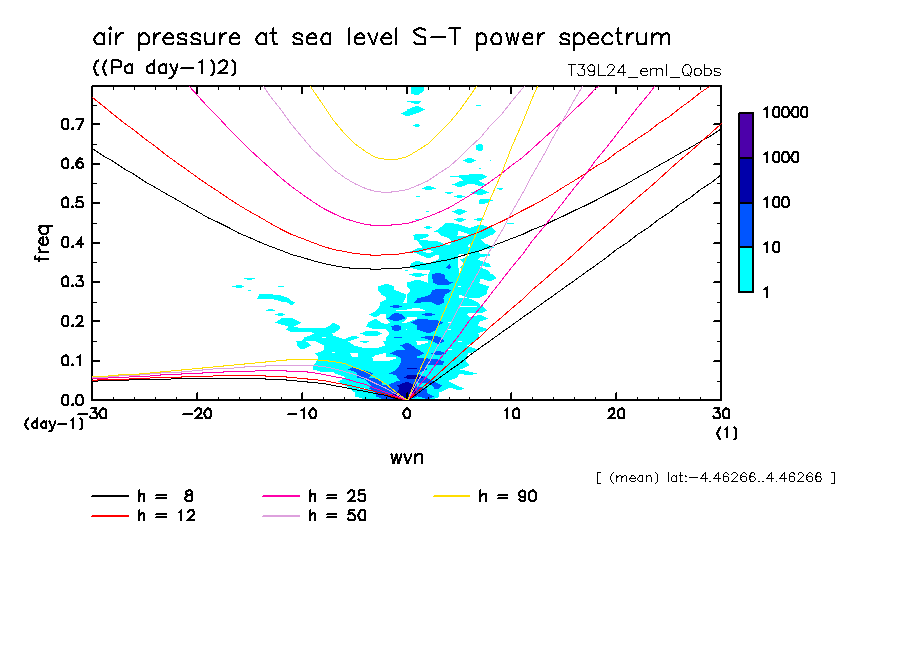 air pressure at sea level S-T power spectrum
((Pa day-1)2)
T39L24_eml_Qobs

freq
0.7
0.6
0.5
0.4
0.3
0.2
0.1
0.0
(day-1)
-30
-20
-10
0
10
20
30
(1)
wvn

10000
1000
100
10
1

[ (mean) lat:-4.46266..4.46266 ]

h = 8
h = 12
h = 25
h = 50
h = 90